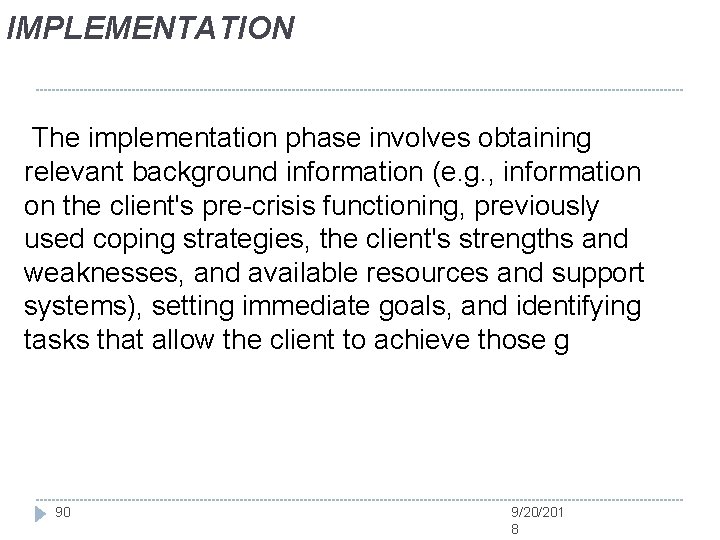 IMPLEMENTATION

The implementation phase involves obtaining relevant background information (e.g., information on the client's pre-crisis functioning, previously used coping strategies, the client's strengths and weaknesses, and available resources and support systems), setting immediate goals, and identifying tasks that allow the client to achieve those g

90

9/20/2018